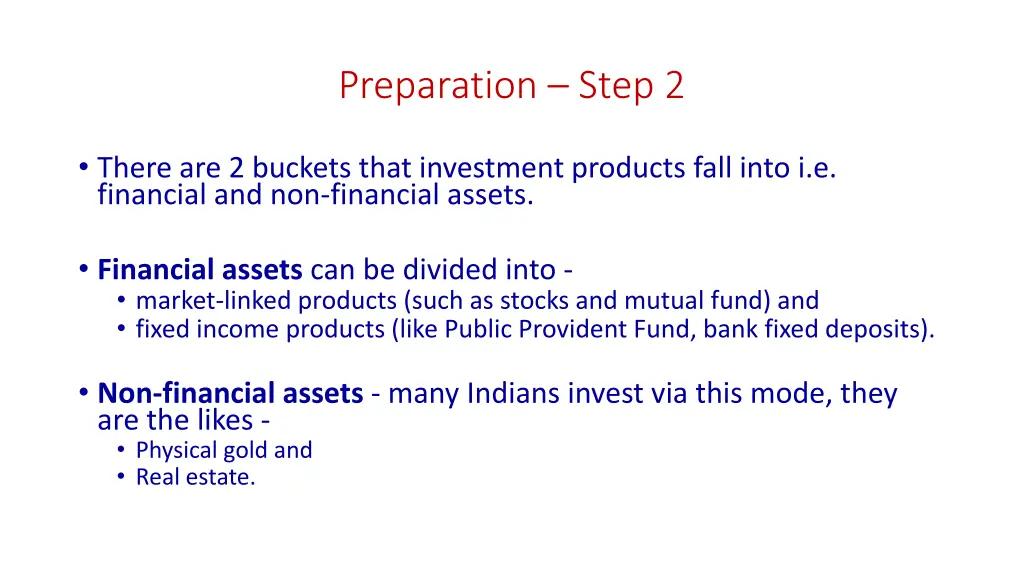 Preparation – Step 2

• There are 2 buckets that investment products fall into i.e. financial and non-financial assets.

• Financial assets can be divided into -
 • market-linked products (such as stocks and mutual fund) and
 • fixed income products (like Public Provident Fund, bank fixed deposits).

• Non-financial assets - many Indians invest via this mode, they are the likes -
 • Physical gold and
 • Real estate.